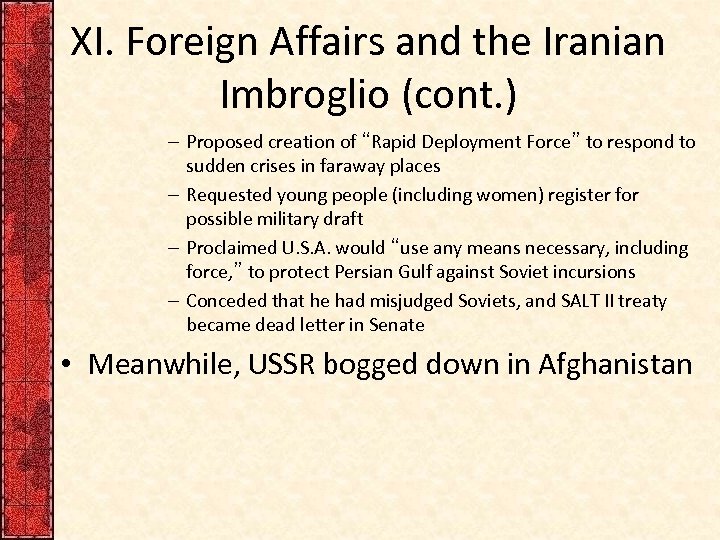 XI. Foreign Affairs and the Iranian Imbroglio (cont.)

– Proposed creation of “Rapid Deployment Force” to respond to sudden crises in faraway places

– Requested young people (including women) register for possible military draft

– Proclaimed U.S.A. would “use any means necessary, including force,” to protect Persian Gulf against Soviet incursions

– Conceded that he had misjudged Soviets, and SALT II treaty became dead letter in Senate

• Meanwhile, USSR bogged down in Afghanistan